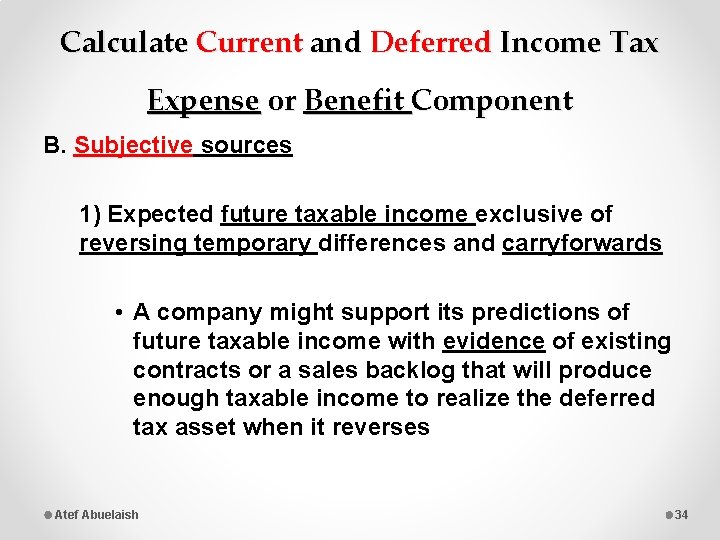 Calculate Current and Deferred Income Tax Expense or Benefit Component

B. Subjective sources

1) Expected future taxable income exclusive of reversing temporary differences and carryforwards

• A company might support its predictions of future taxable income with evidence of existing contracts or a sales backlog that will produce enough taxable income to realize the deferred tax asset when it reverses

Atef Abuelaish

34